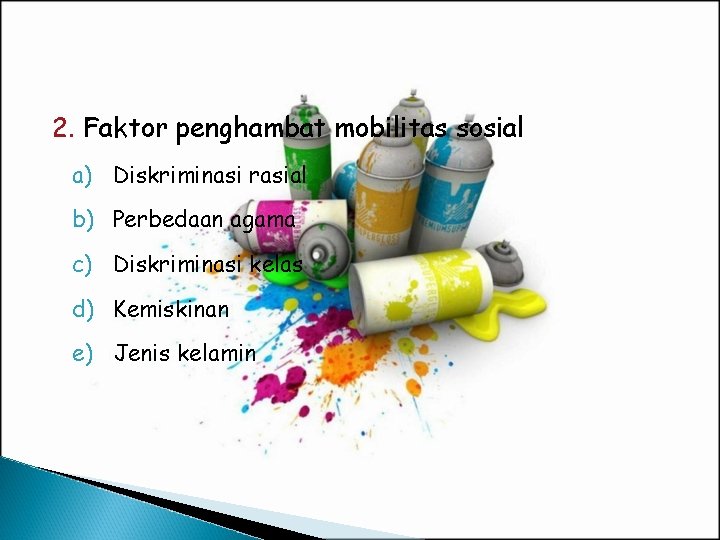 2. Faktor penghambat mobilitas sosial

a) Diskriminasi rasial

b) Perbedaan agama

c) Diskriminasi kelas

d) Kemiskinan

e) Jenis kelamin